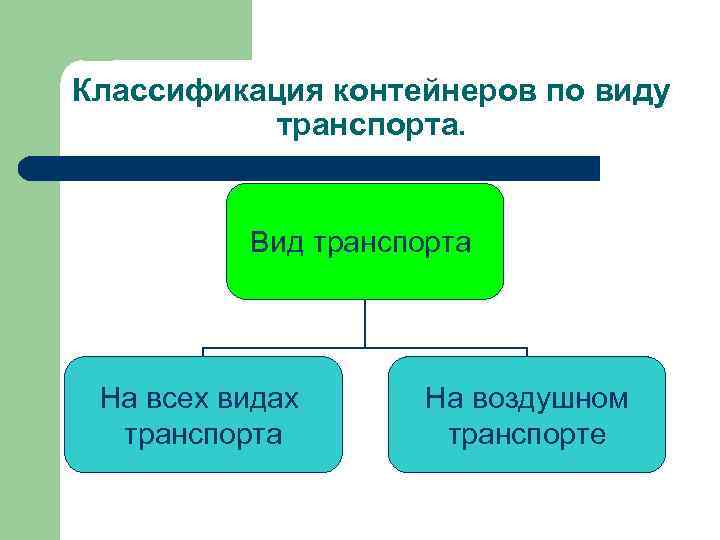 Классификация контейнеров по виду транспорта.

Вид транспорта

На всех видах транспорта

На воздушном транспорте